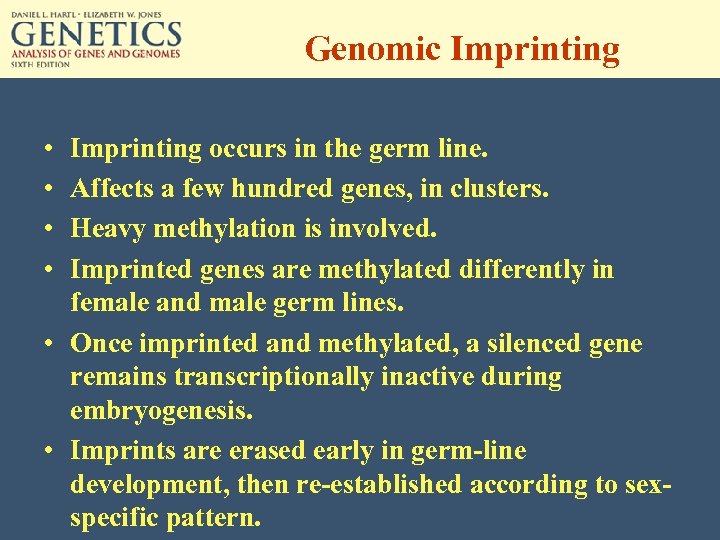 DANIEL L. HARTL • ELIZABETH W. JONES
GENETICS
ANALYSIS OF GENES AND GENOMES
SIXTH EDITION

Genomic Imprinting

• Imprinting occurs in the germ line.
• Affects a few hundred genes, in clusters.
• Heavy methylation is involved.
• Imprinted genes are methylated differently in female and male germ lines.
• Once imprinted and methylated, a silenced gene remains transcriptionally inactive during embryogenesis.
• Imprints are erased early in germ-line development, then re-established according to sex-specific pattern.